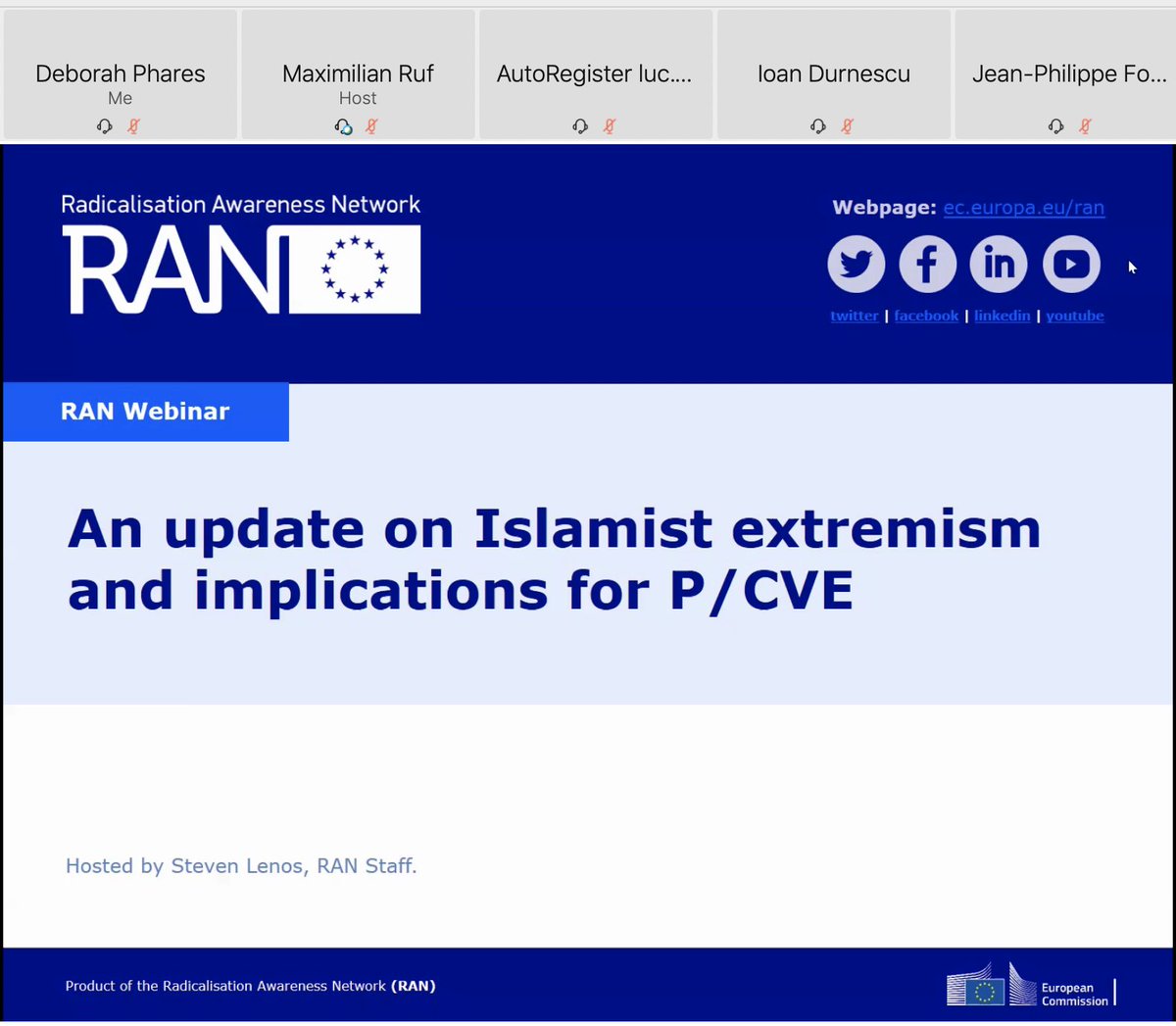 Deborah Phares
Me

Maximilian Ruf
Host

AutoRegister luc....

Ioan Durnescu

Jean-Philippe Fo...

Radicalisation Awareness Network
RAN

Webpage: ec.europa.eu/ran

twitter | facebook | linkedin | youtube

RAN Webinar

An update on Islamist extremism and implications for P/CVE

Hosted by Steven Lenos, RAN Staff.

Product of the Radicalisation Awareness Network (RAN)

European Commission